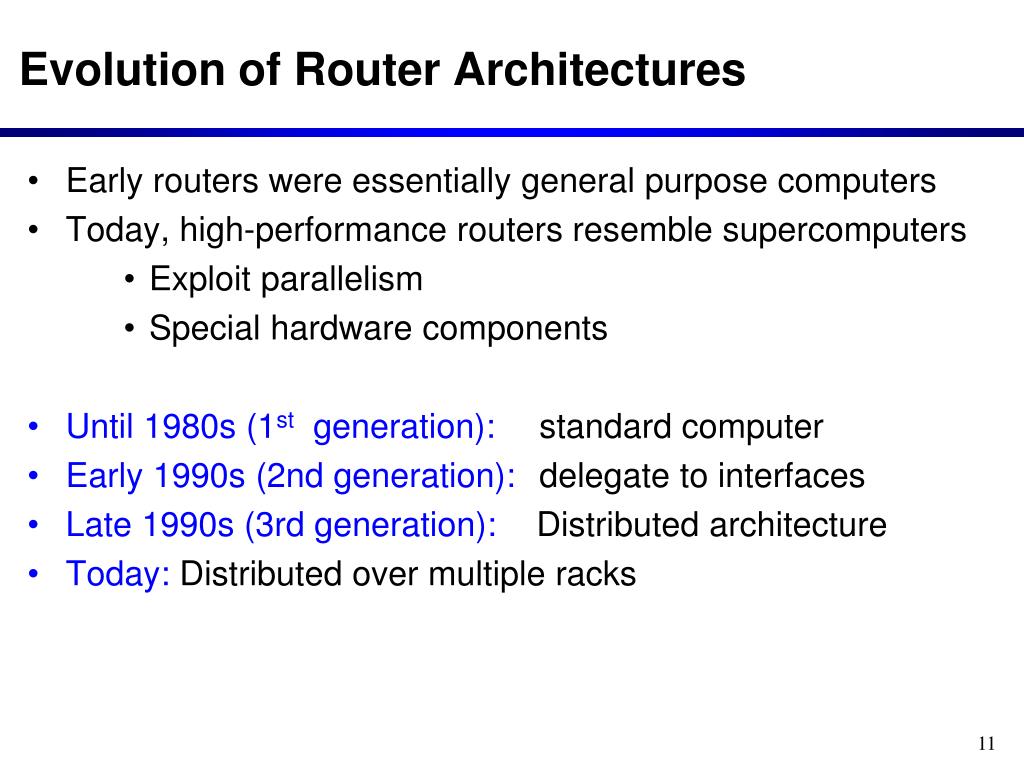 Evolution of Router Architectures

• Early routers were essentially general purpose computers
• Today, high-performance routers resemble supercomputers
  • Exploit parallelism
  • Special hardware components

• Until 1980s (1$^{st}$ generation): standard computer
• Early 1990s (2nd generation): delegate to interfaces
• Late 1990s (3rd generation): Distributed architecture
• Today: Distributed over multiple racks

11